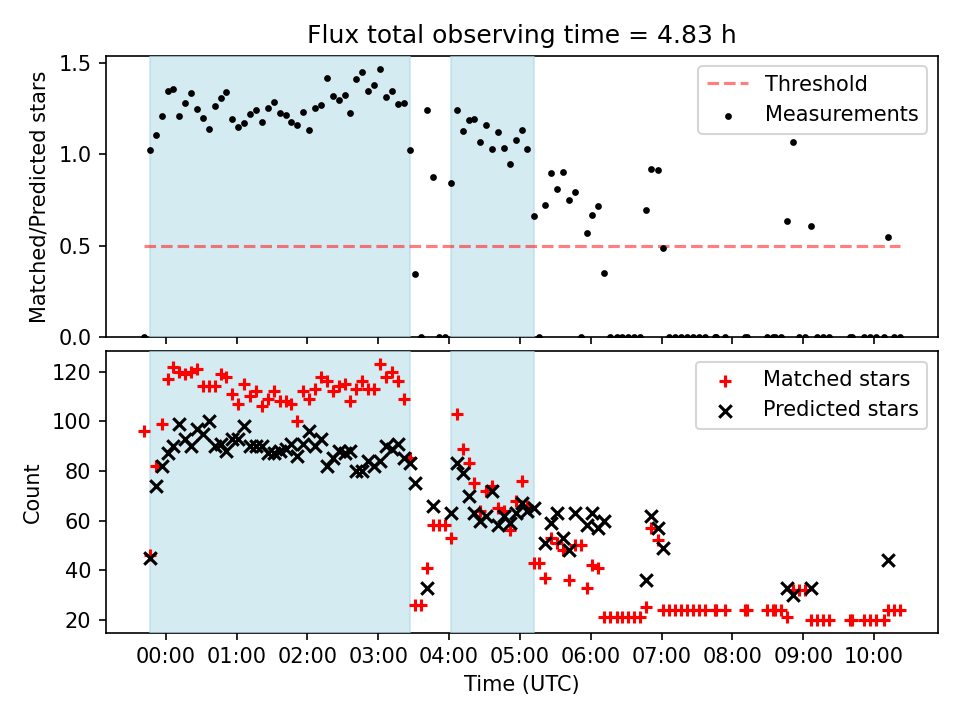 Flux total observing time = 4.83 h

Matched/Predicted stars

1.5
1.0
0.5
0.0

Threshold
Measurements

Count

120
100
80
60
40
20

Matched stars
Predicted stars

00:00 01:00 02:00 03:00 04:00 05:00 06:00 07:00 08:00 09:00 10:00

Time (UTC)